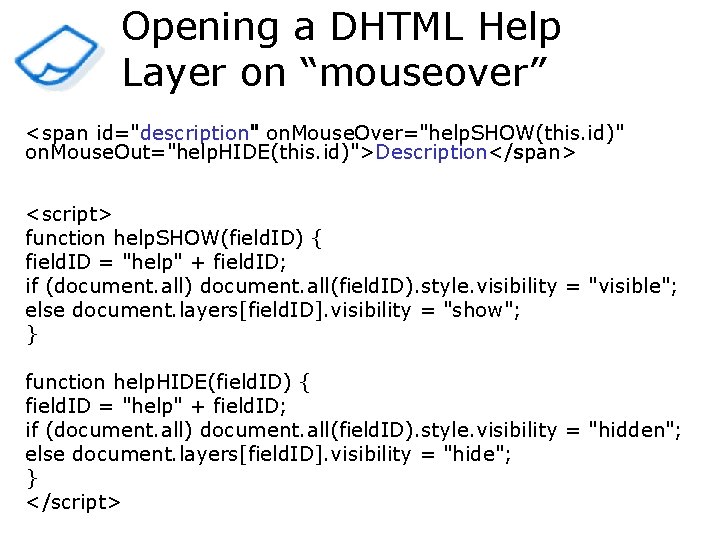 Opening a DHTML Help Layer on “mouseover”

<span id="description" onMouseOver="helpSHOW(this.id)" onMouseOut="helpHIDE(this.id)">Description</span>

<script>
function helpSHOW(fieldID) {
fieldID = "help" + fieldID;
if (document.all) document.all(fieldID).style.visibility = "visible";
else document.layers[fieldID].visibility = "show";
}

function helpHIDE(fieldID) {
fieldID = "help" + fieldID;
if (document.all) document.all(fieldID).style.visibility = "hidden";
else document.layers[fieldID].visibility = "hide";
}
</script>